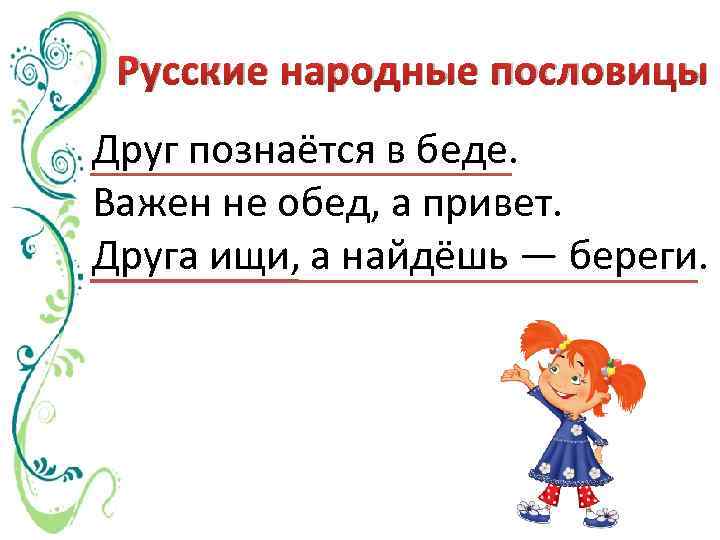 Русские народные пословицы

Друг познаётся в беде.
Важен не обед, а привет.
Друга ищи, а найдёшь — береги.